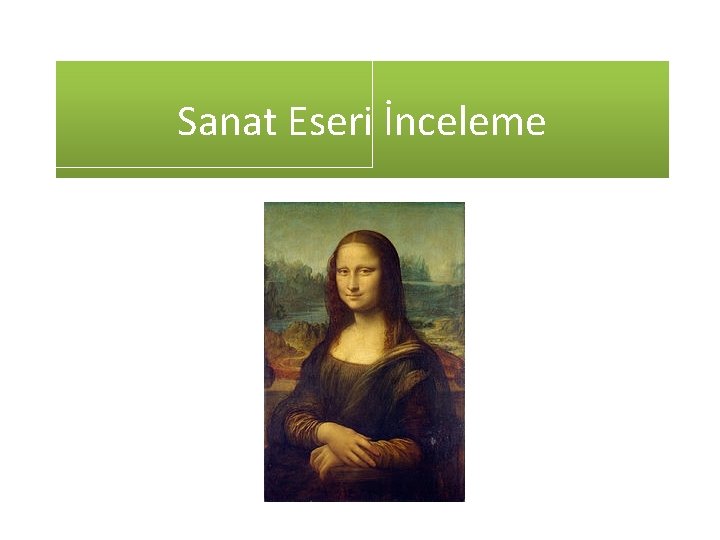 Sanat Eseri İnceleme